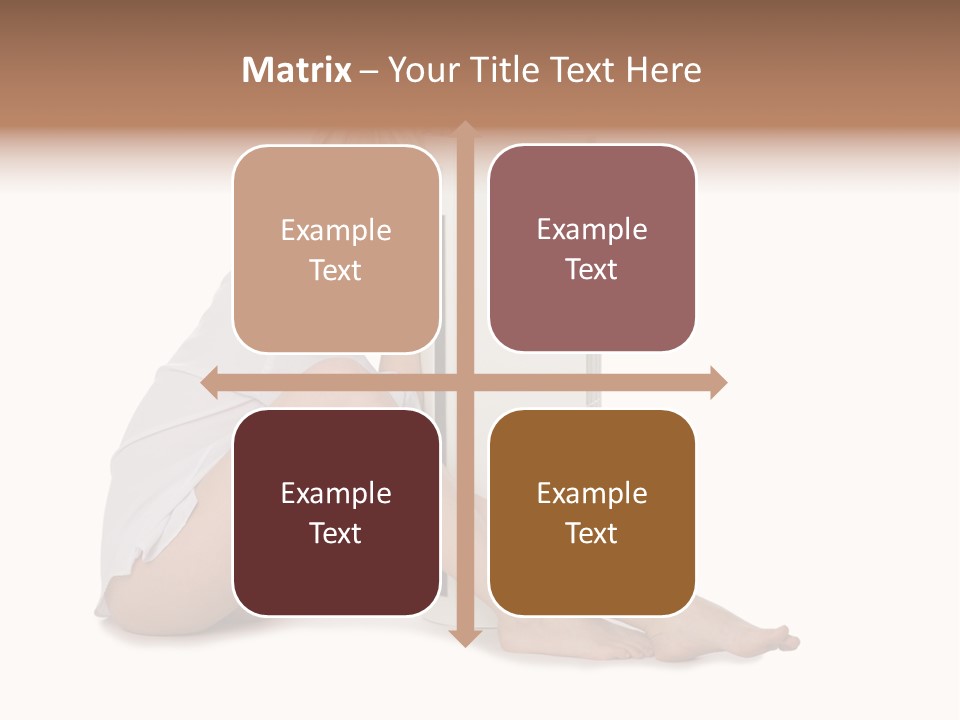 Matrix – Your Title Text Here

Example Text

Example Text

Example Text

Example Text